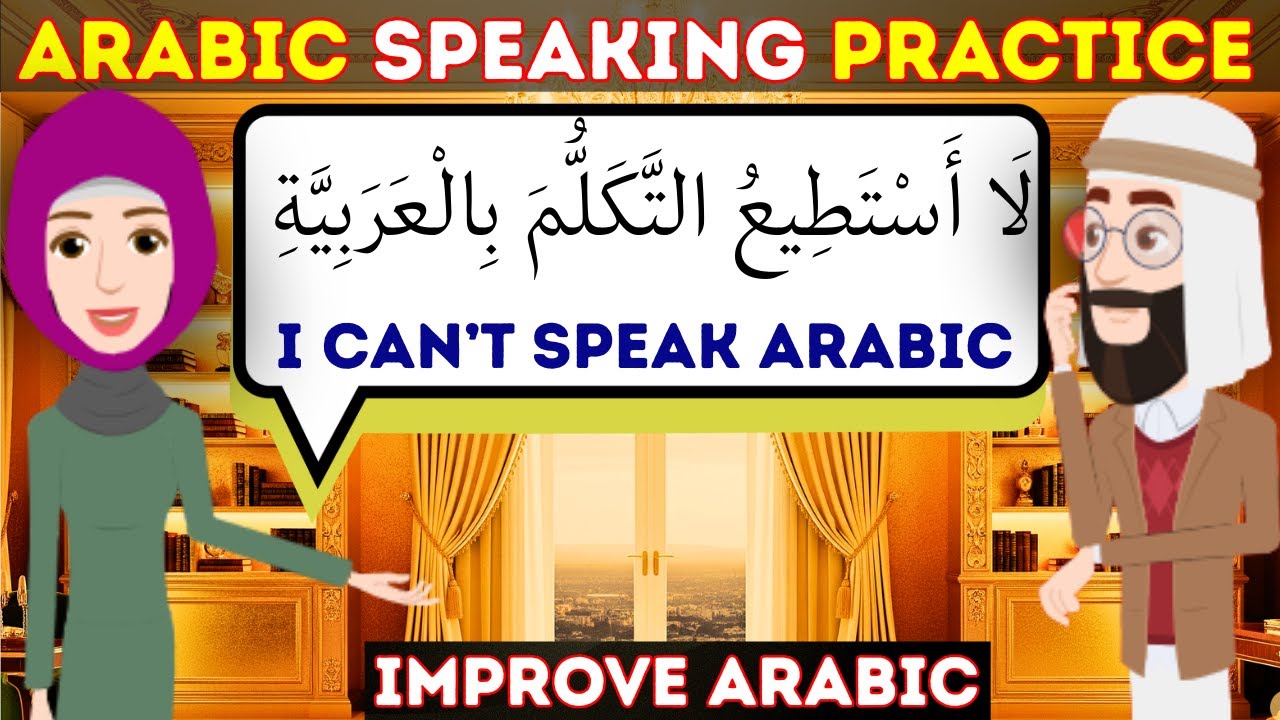 ARABIC SPEAKING PRACTICE

لَا أَسْتَطِيعُ التَّكَلُّمَ بِالْعَرَبِيَّةِ

I CAN'T SPEAK ARABIC

IMPROVE ARABIC